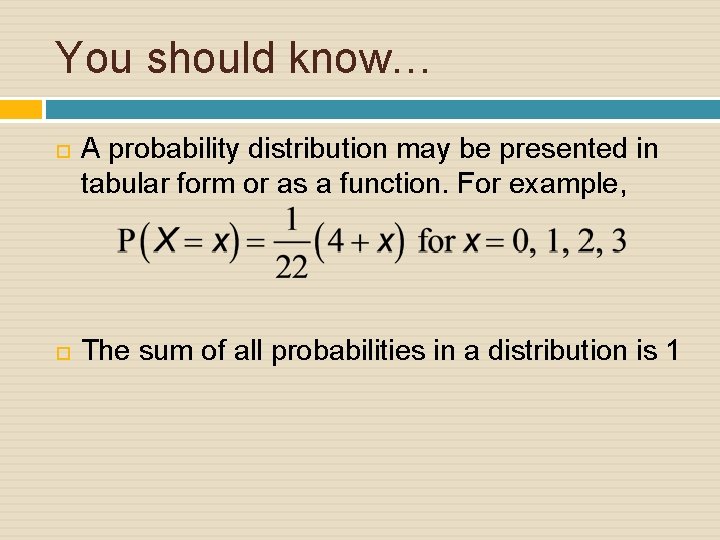 You should know…

A probability distribution may be presented in tabular form or as a function. For example,

$P(X = x) = \frac{1}{22}(4 + x)$ for $x = 0, 1, 2, 3$

The sum of all probabilities in a distribution is 1